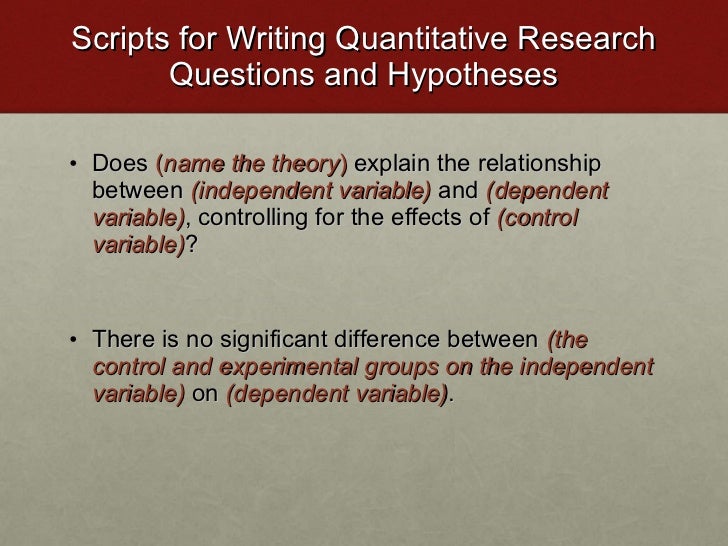 Scripts for Writing Quantitative Research Questions and Hypotheses

• Does (name the theory) explain the relationship between (independent variable) and (dependent variable), controlling for the effects of (control variable)?

• There is no significant difference between (the control and experimental groups on the independent variable) on (dependent variable).